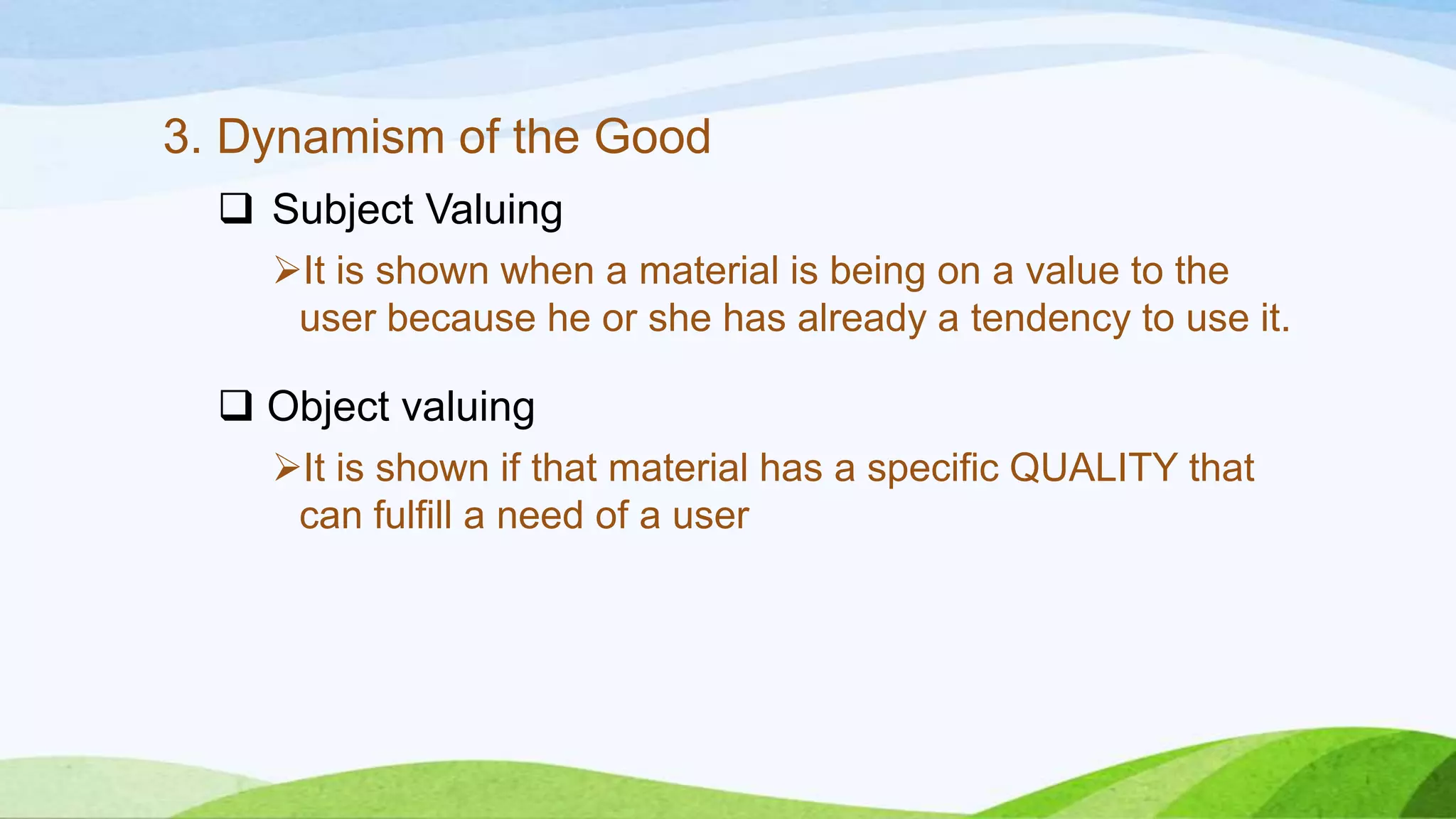 3. Dynamism of the Good

❑ Subject Valuing

➢It is shown when a material is being on a value to the user because he or she has already a tendency to use it.

❑ Object valuing

➢It is shown if that material has a specific QUALITY that can fulfill a need of a user